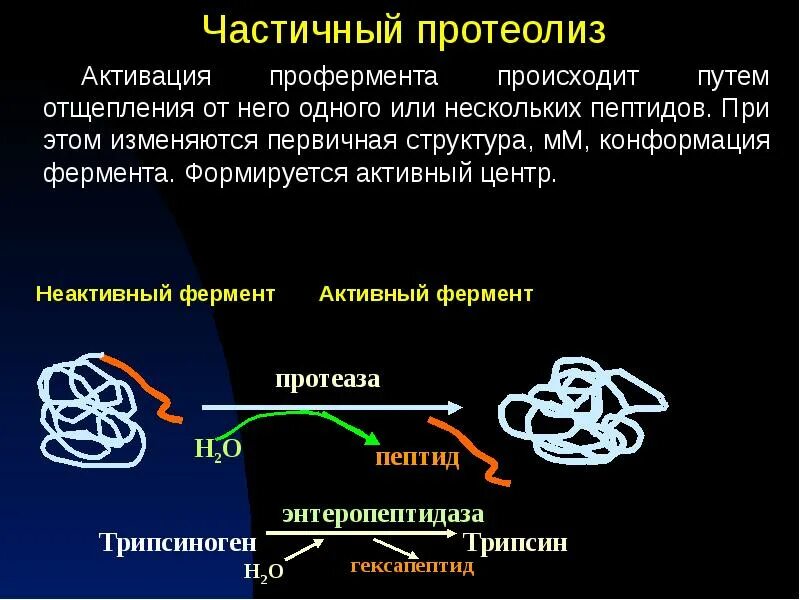 Частичный протеолиз

Активация профермента происходит путем отщепления от него одного или нескольких пептидов. При этом изменяются первичная структура, мМ, конформация фермента. Формируется активный центр.

Неактивный фермент Активный фермент

протеаза

$H_2O$

пептид

энтеропептидаза

Трипсиноген Трипсин

$H_2O$ гексапептид